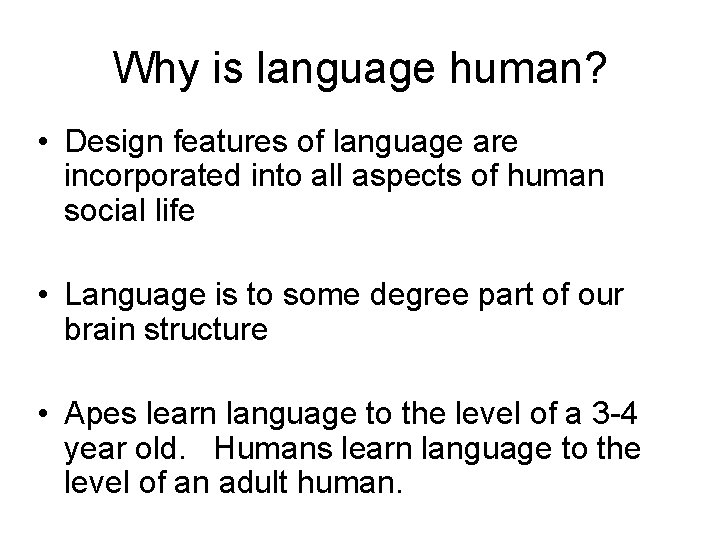 Why is language human?

• Design features of language are incorporated into all aspects of human social life

• Language is to some degree part of our brain structure

• Apes learn language to the level of a 3-4 year old. Humans learn language to the level of an adult human.